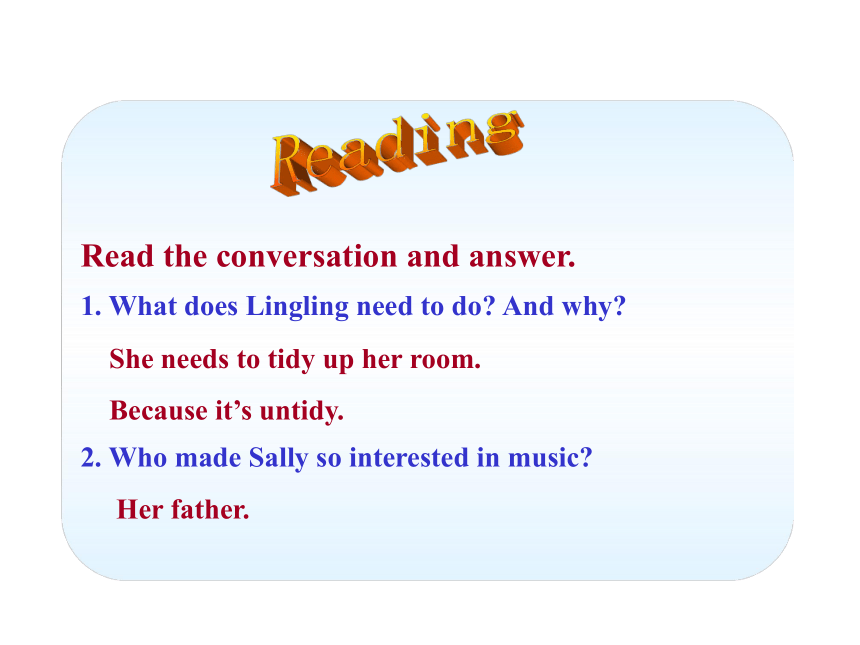 Reading

Read the conversation and answer.

1. What does Lingling need to do? And why?

She needs to tidy up her room.

Because it's untidy.

2. Who made Sally so interested in music?

Her father.